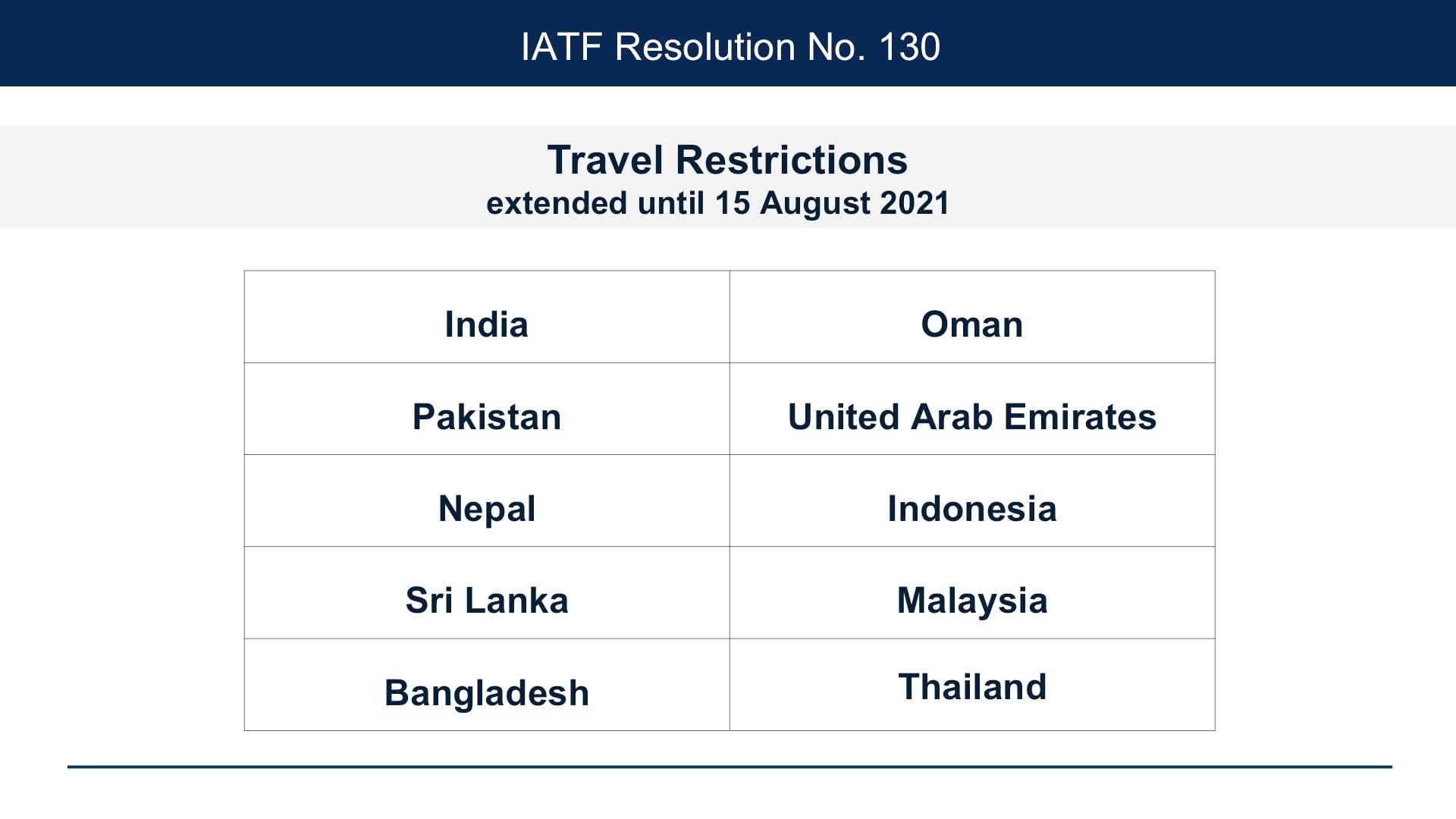 IATF Resolution No. 130

Travel Restrictions
extended until 15 August 2021

| India | Oman |
|---|---|
| Pakistan | United Arab Emirates |
| Nepal | Indonesia |
| Sri Lanka | Malaysia |
| Bangladesh | Thailand |